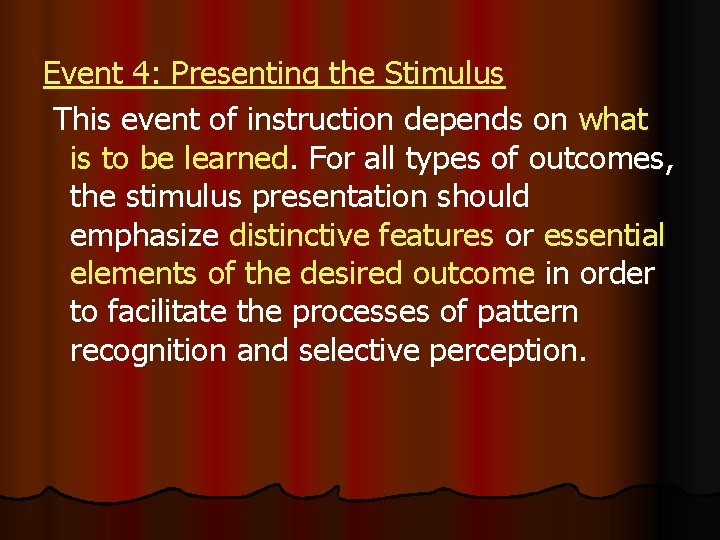 Event 4: Presenting the Stimulus

This event of instruction depends on what is to be learned. For all types of outcomes, the stimulus presentation should emphasize distinctive features or essential elements of the desired outcome in order to facilitate the processes of pattern recognition and selective perception.